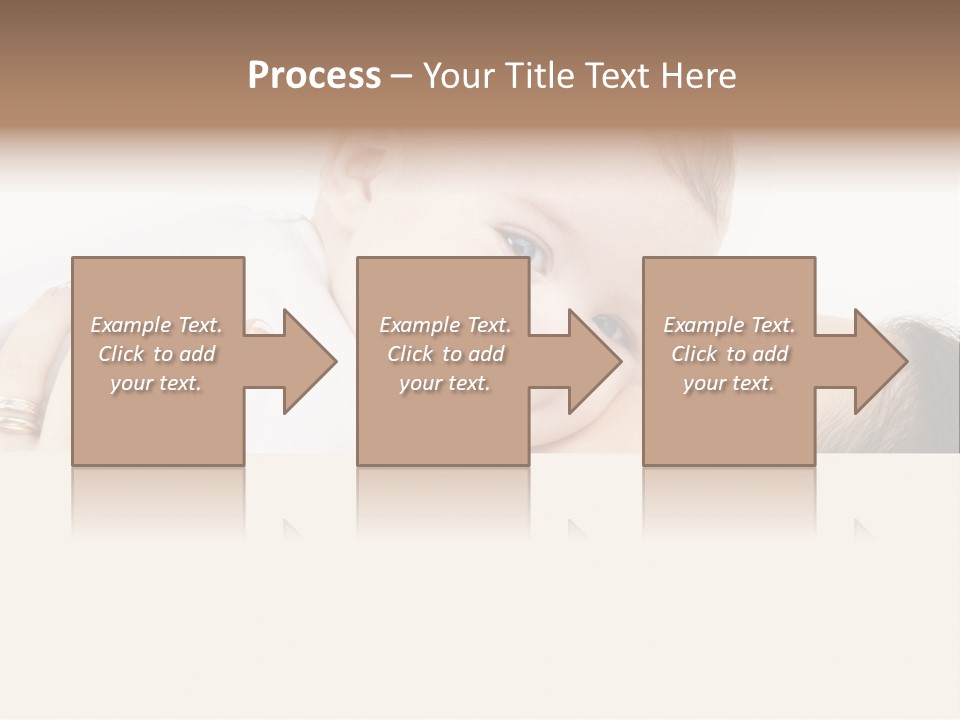 Process – Your Title Text Here

Example Text. Click to add your text.

Example Text. Click to add your text.

Example Text. Click to add your text.